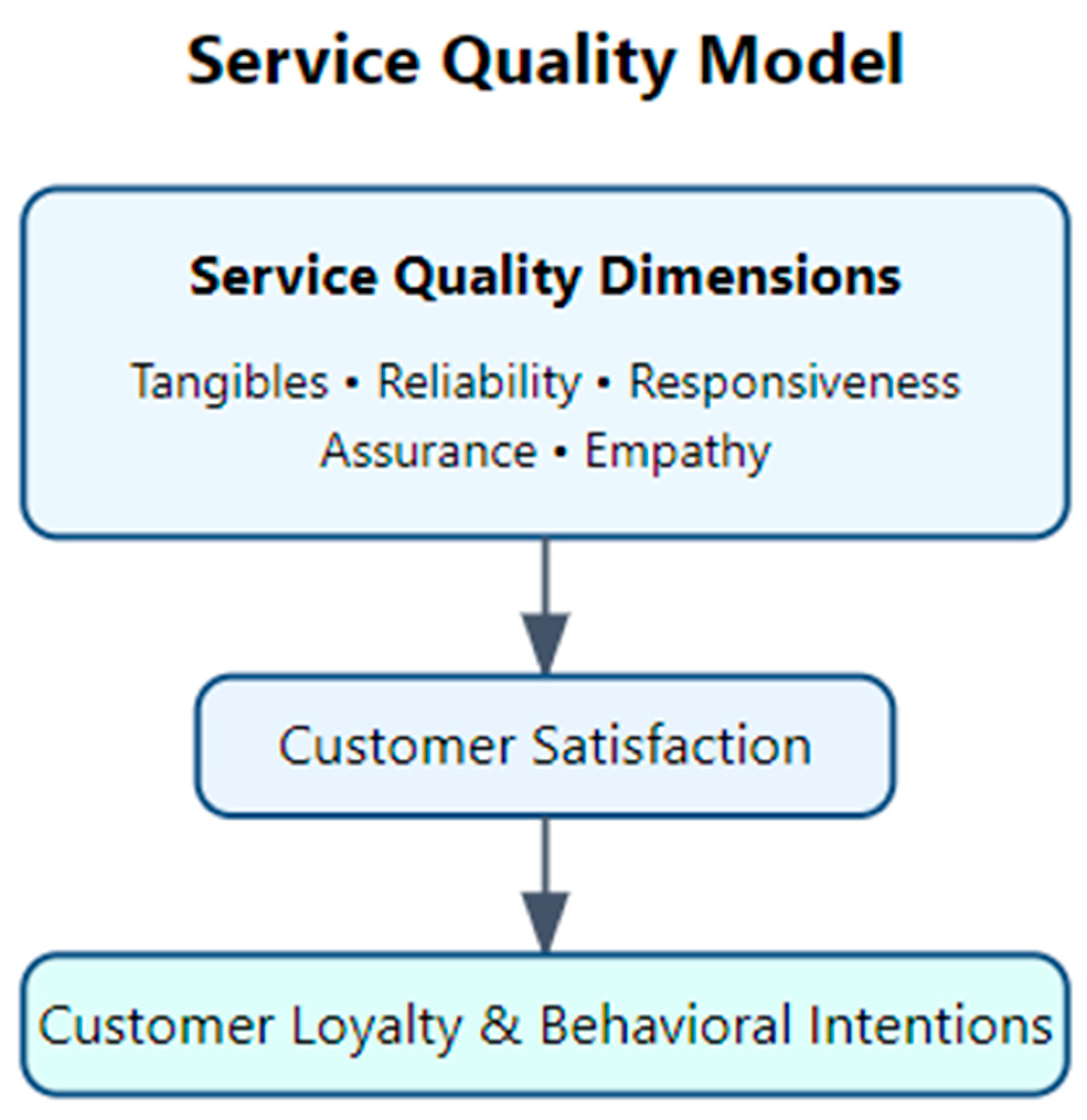 Service Quality Model

Service Quality Dimensions

Tangibles • Reliability • Responsiveness
Assurance • Empathy

Customer Satisfaction

Customer Loyalty & Behavioral Intentions